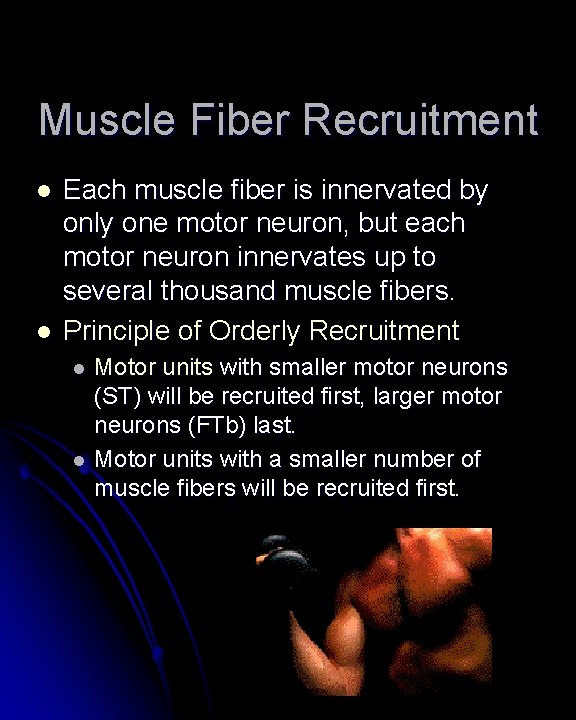 Muscle Fiber Recruitment

- Each muscle fiber is innervated by only one motor neuron, but each motor neuron innervates up to several thousand muscle fibers.
- Principle of Orderly Recruitment
  - Motor units with smaller motor neurons (ST) will be recruited first, larger motor neurons (FTb) last.
  - Motor units with a smaller number of muscle fibers will be recruited first.